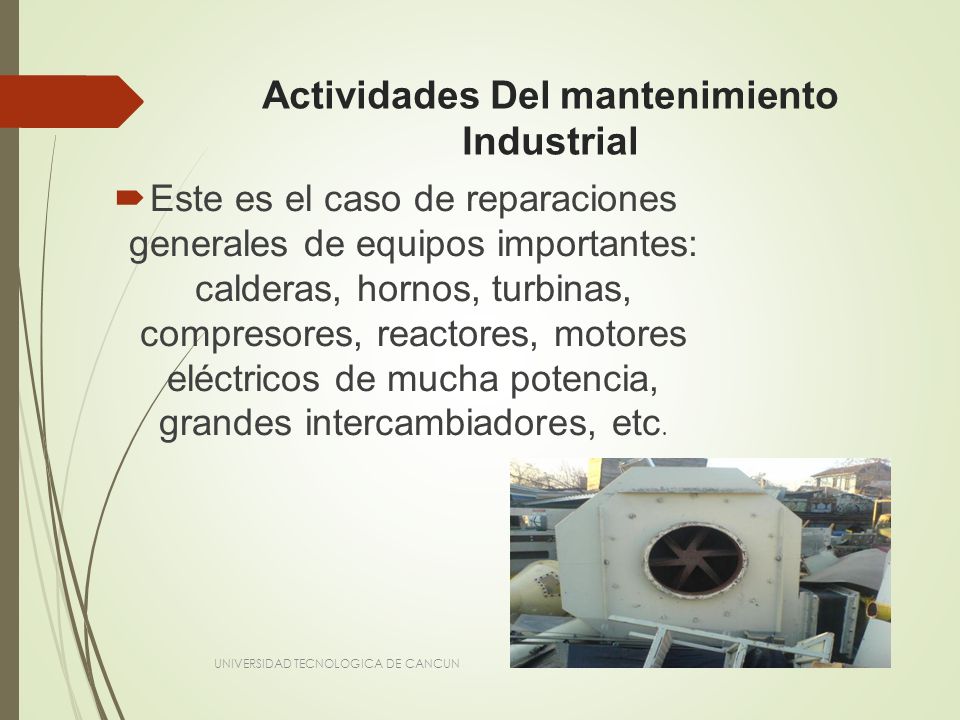 Actividades Del mantenimiento Industrial

Este es el caso de reparaciones generales de equipos importantes: calderas, hornos, turbinas, compresores, reactores, motores eléctricos de mucha potencia, grandes intercambiadores, etc.

UNIVERSIDAD TECNOLOGICA DE CANCUN